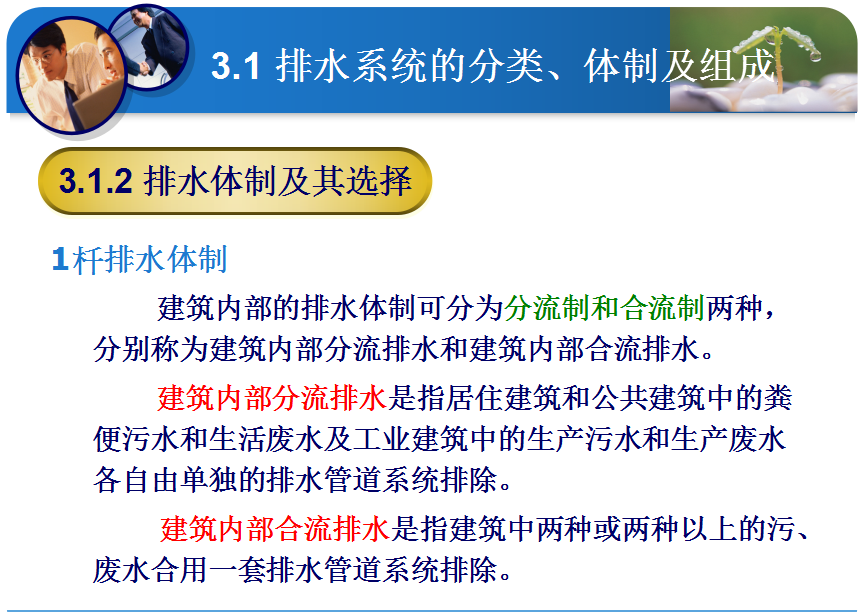 3.1 排水系统的分类、体制及组成

3.1.2 排水体制及其选择

1 杆排水体制

建筑内部的排水体制可分为分流制和合流制两种，分别称为建筑内部分流排水和建筑内部合流排水。

建筑内部分流排水是指居住建筑和公共建筑中的粪便污水和生活废水及工业建筑中的生产污水和生产废水各自由单独的排水管道系统排除。

建筑内部合流排水是指建筑中两种或两种以上的污、废水合用一套排水管道系统排除。